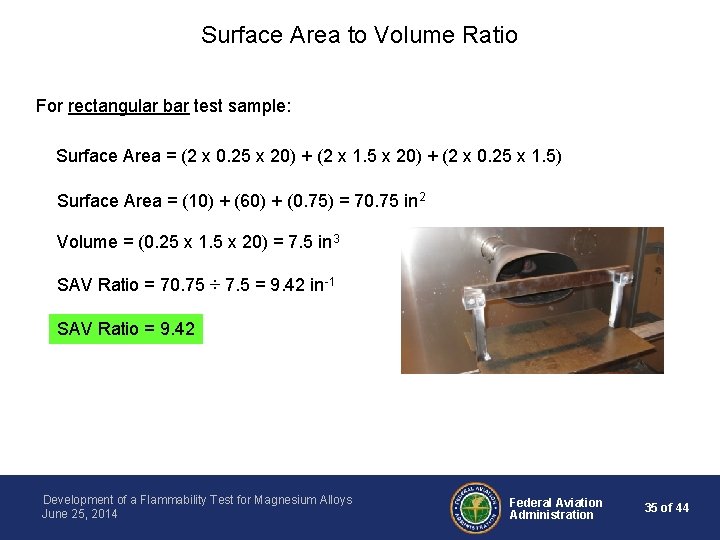 Surface Area to Volume Ratio

For rectangular bar test sample:

Surface Area = (2 x 0.25 x 20) + (2 x 1.5 x 20) + (2 x 0.25 x 1.5)

Surface Area = (10) + (60) + (0.75) = 70.75 in$^2$

Volume = (0.25 x 1.5 x 20) = 7.5 in$^3$

SAV Ratio = 70.75 ÷ 7.5 = 9.42 in$^{-1}$

SAV Ratio = 9.42

Development of a Flammability Test for Magnesium Alloys
June 25, 2014

FEDERAL AVIATION ADMINISTRATION

Federal Aviation Administration

35 of 44